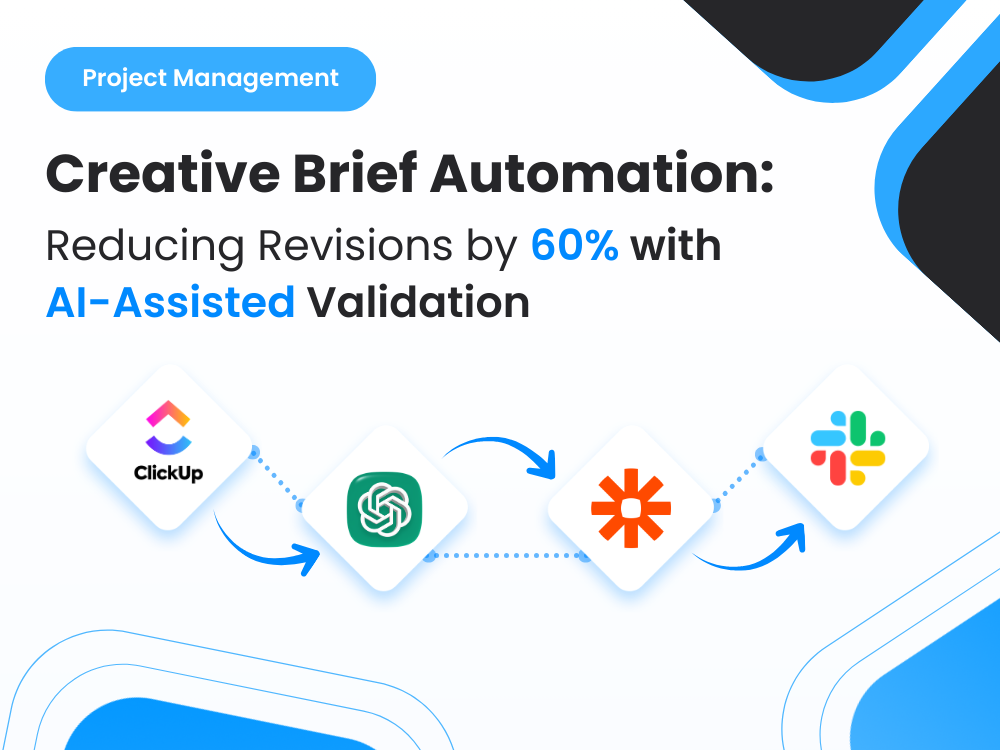 Project Management

Creative Brief Automation: Reducing Revisions by 60% with AI-Assisted Validation

ClickUp